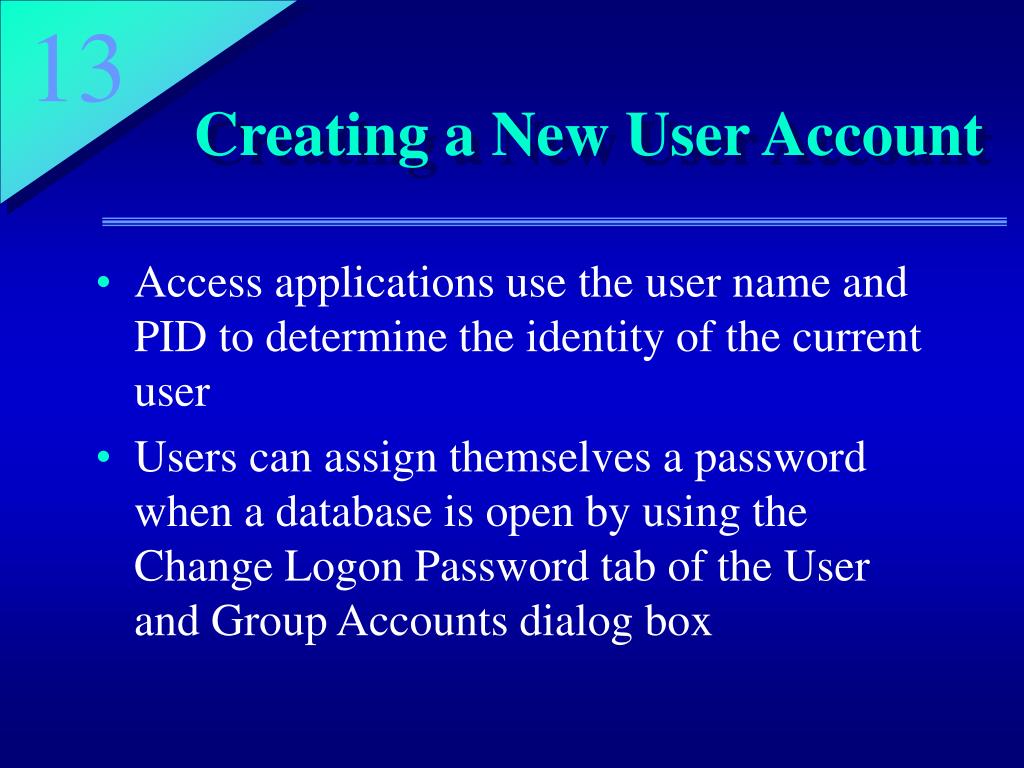 13

Creating a New User Account

• Access applications use the user name and PID to determine the identity of the current user
• Users can assign themselves a password when a database is open by using the Change Logon Password tab of the User and Group Accounts dialog box